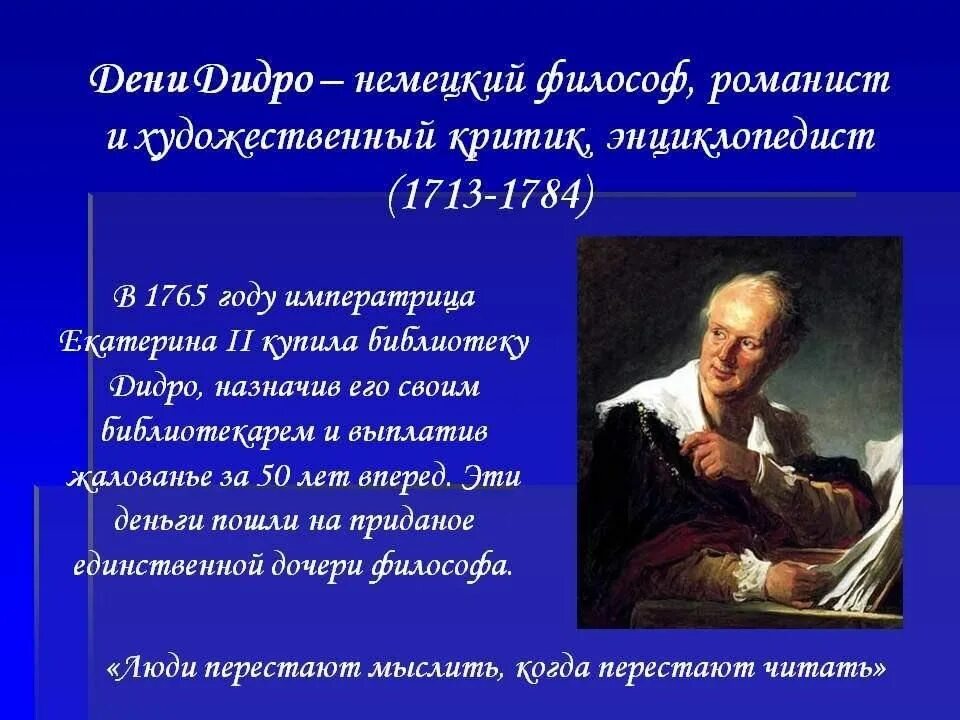 Дени Дидро – немецкий философ, романист и художественный критик, энциклопедист (1713-1784)

В 1765 году императрица Екатерина II купила библиотеку Дидро, назначив его своим библиотекарем и выплатив жалованье за 50 лет вперед. Эти деньги пошли на приданое единственной дочери философа.

«Люди перестают мыслить, когда перестают читать»